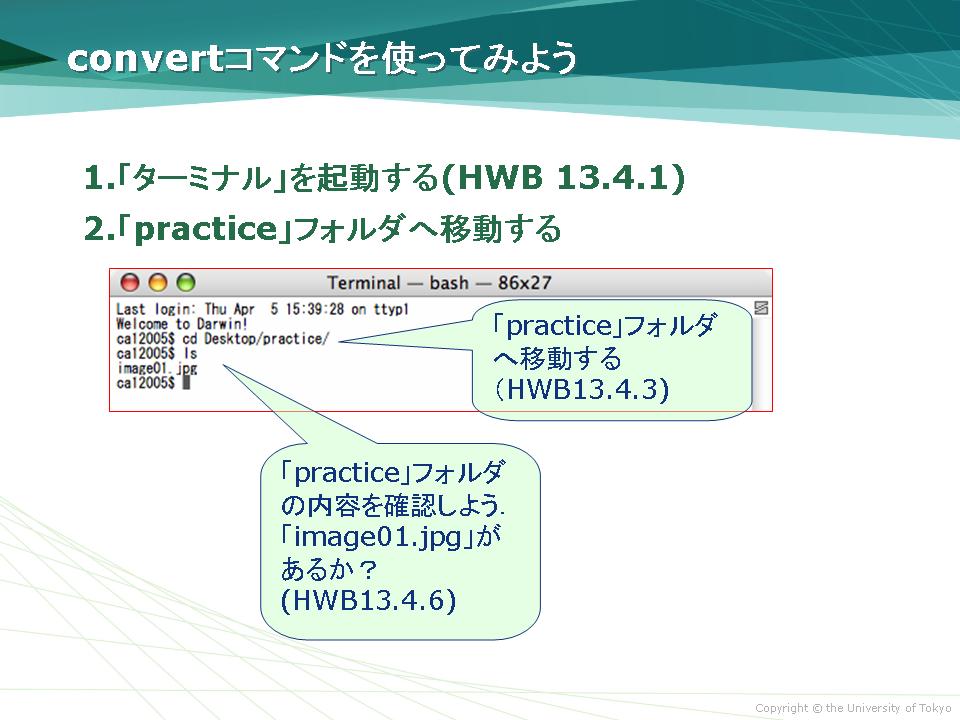 convertコマンドを使ってみよう

1.「ターミナル」を起動する(HWB 13.4.1)

2.「practice」フォルダへ移動する

Terminal — bash — 86x27

Last login: Thu Apr 5 15:39:28 on ttyp1
Welcome to Darwin!
ca12005$ cd Desktop/practice/
ca12005$ ls
image01.jpg
ca12005$

「practice」フォルダへ移動する（HWB13.4.3)

「practice」フォルダの内容を確認しよう.「image01.jpg」があるか？(HWB13.4.6)

Copyright © the University of Tokyo